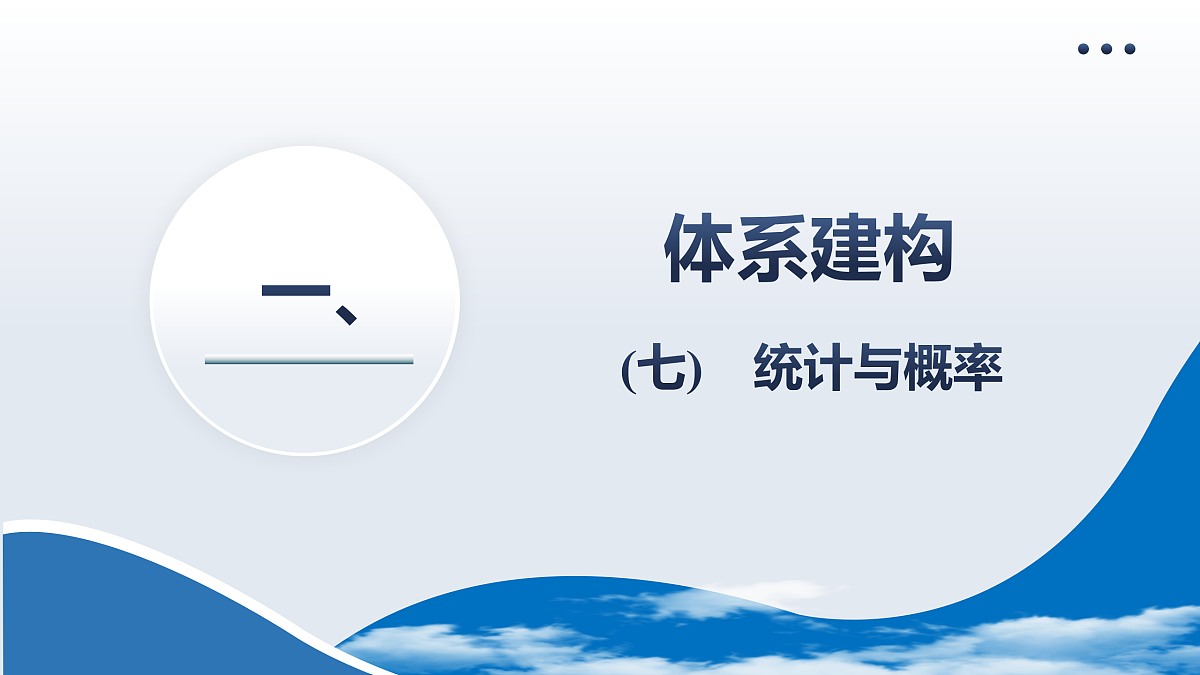 一、

体系建构

(七) 统计与概率